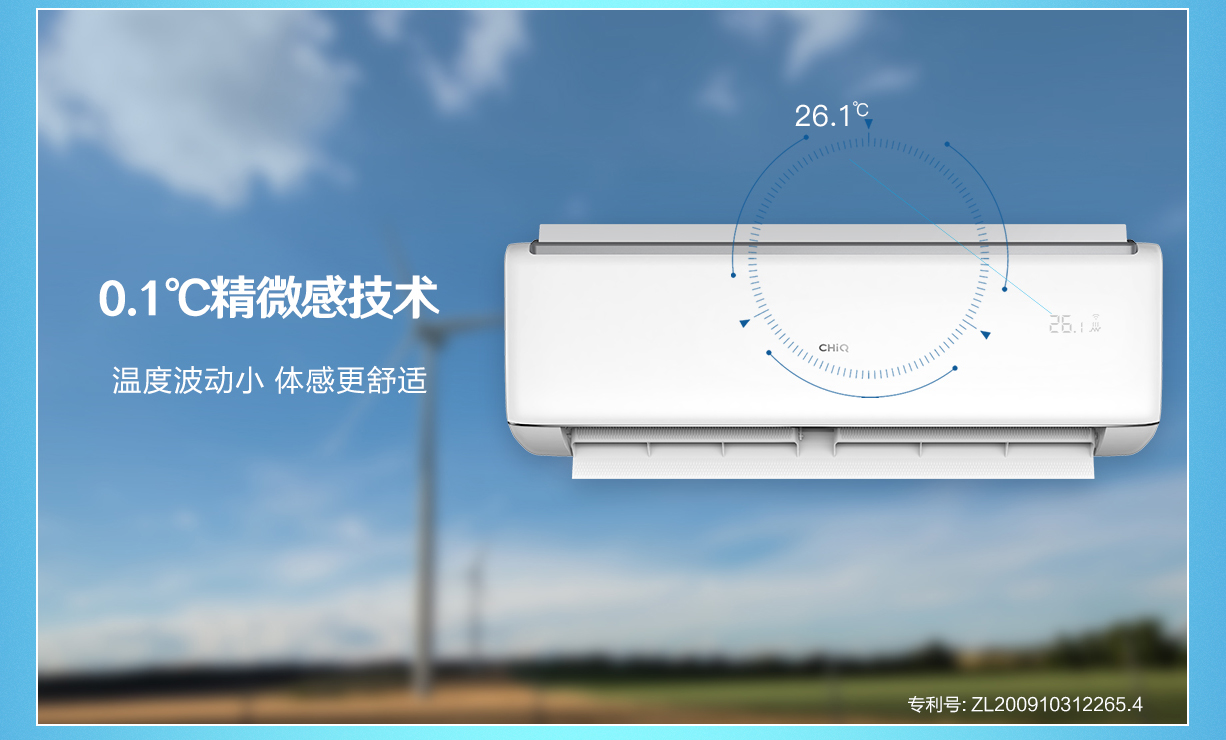 0.1℃精微感技术

温度波动小 体感更舒适

26.1℃

CHiQ

26.1

专利号: ZL200910312265.4